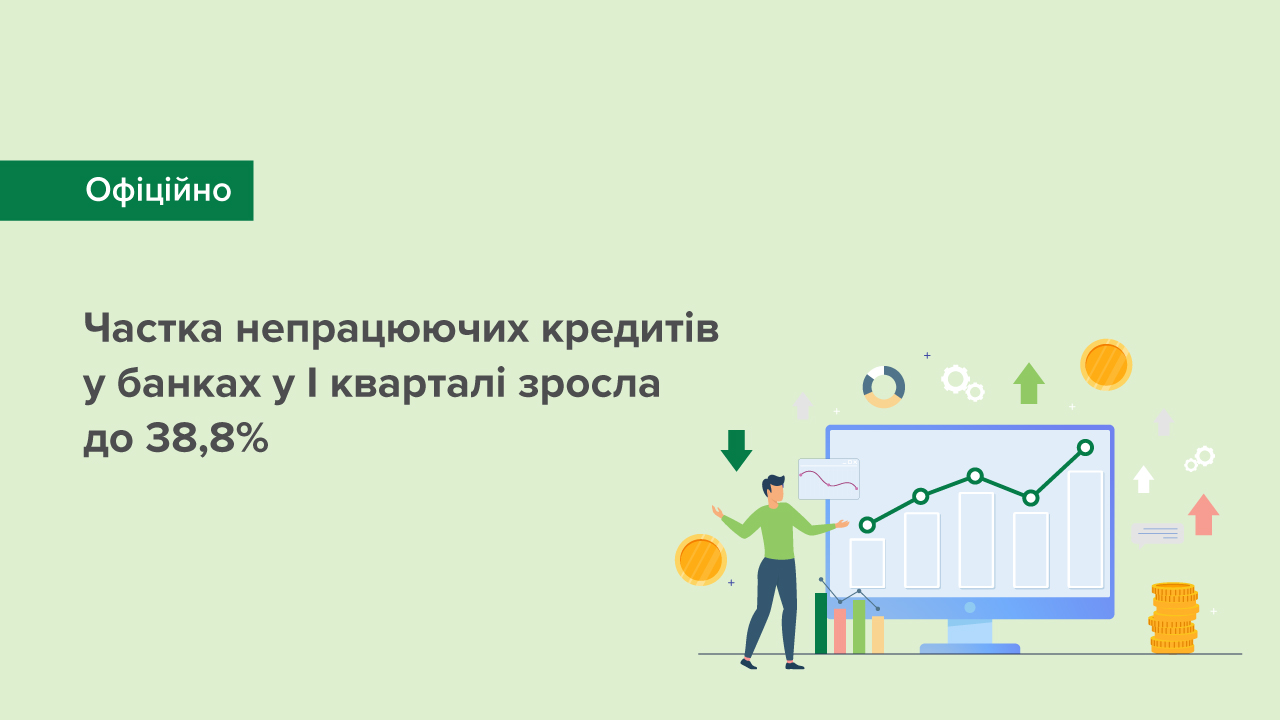 Офіційно

Частка непрацюючих кредитів у банках у І кварталі зросла до 38,8%